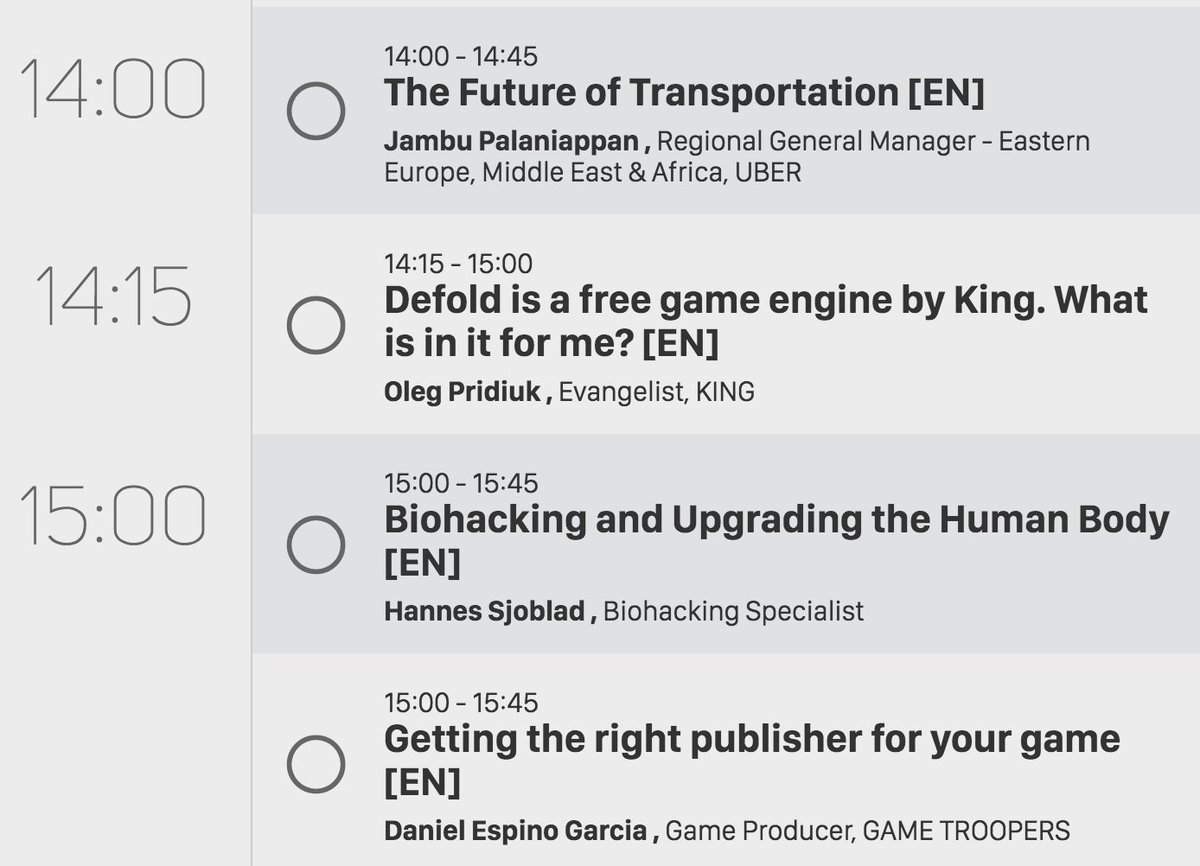 14:00

14:00 - 14:45
The Future of Transportation [EN]
Jambu Palaniappan , Regional General Manager - Eastern Europe, Middle East & Africa, UBER

14:15

14:15 - 15:00
Defold is a free game engine by King. What is in it for me? [EN]
Oleg Pridiuk , Evangelist, KING

15:00

15:00 - 15:45
Biohacking and Upgrading the Human Body [EN]
Hannes Sjoblad , Biohacking Specialist

15:00 - 15:45
Getting the right publisher for your game [EN]
Daniel Espino Garcia , Game Producer, GAME TROOPERS